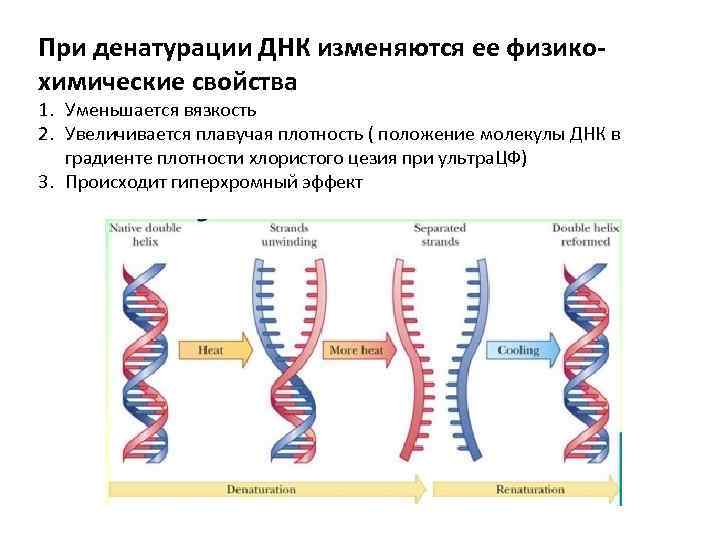 При денатурации ДНК изменяются ее физико-химические свойства

1. Уменьшается вязкость
2. Увеличивается плавучая плотность ( положение молекулы ДНК в градиенте плотности хлористого цезия при ультраЦФ)
3. Происходит гиперхромный эффект

Native double helix

Strands unwinding

Separated strands

Double helix reformed

Heat

More heat

Cooling

Denaturation

Renaturation